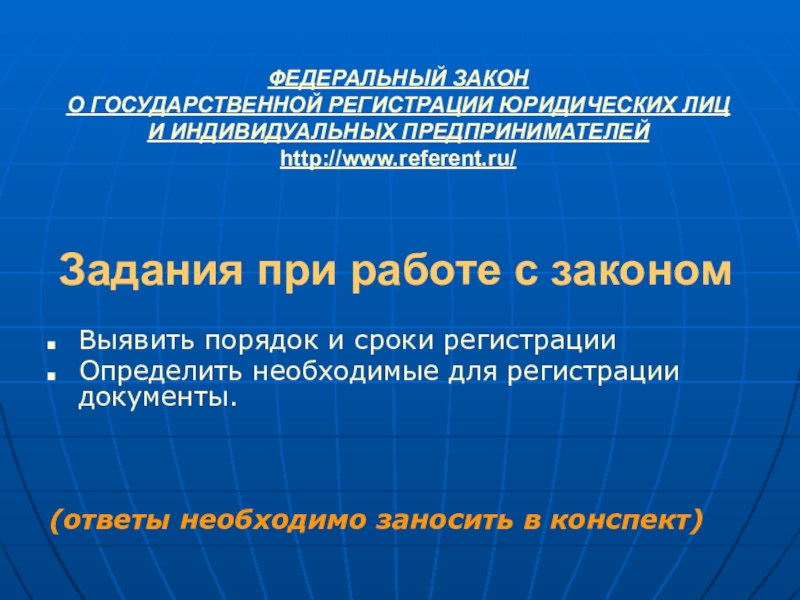 ФЕДЕРАЛЬНЫЙ ЗАКОН
О ГОСУДАРСТВЕННОЙ РЕГИСТРАЦИИ ЮРИДИЧЕСКИХ ЛИЦ
И ИНДИВИДУАЛЬНЫХ ПРЕДПРИНИМАТЕЛЕЙ
http://www.referent.ru/

Задания при работе с законом

- Выявить порядок и сроки регистрации
- Определить необходимые для регистрации документы.

(ответы необходимо заносить в конспект)